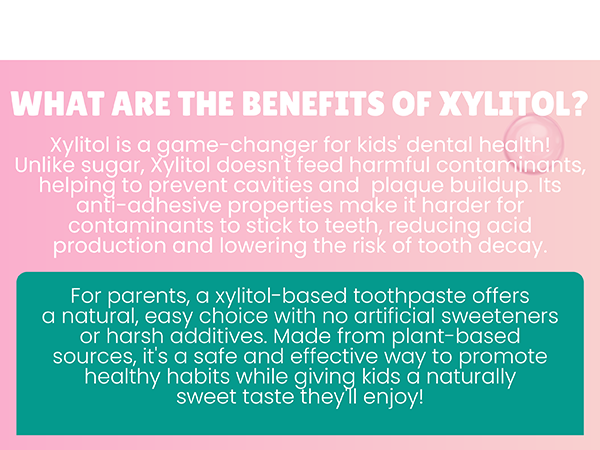 WHAT ARE THE BENEFITS OF XYLITOL?

Xylitol is a game-changer for kids' dental health! Unlike sugar, Xylitol doesn't feed harmful contaminants, helping to prevent cavities and  plaque buildup. Its anti-adhesive properties make it harder for contaminants to stick to teeth, reducing acid production and lowering the risk of tooth decay.

For parents, a xylitol-based toothpaste offers a natural, easy choice with no artificial sweeteners or harsh additives. Made from plant-based sources, it's a safe and effective way to promote healthy habits while giving kids a naturally sweet taste they'll enjoy!